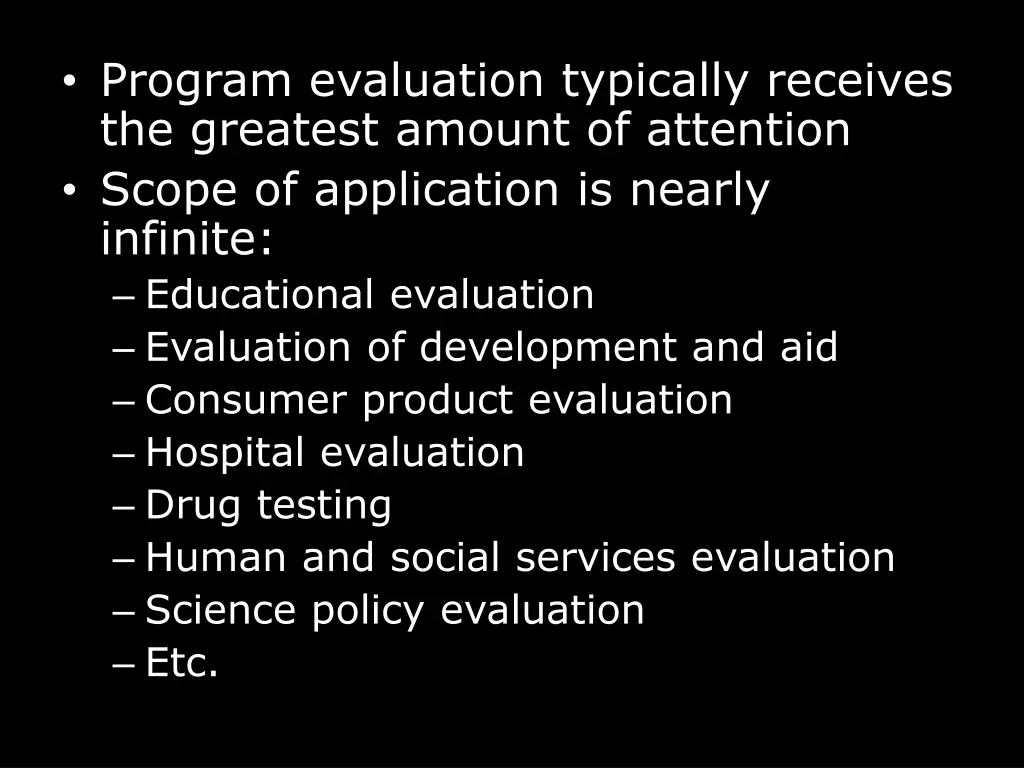 • Program evaluation typically receives the greatest amount of attention
• Scope of application is nearly infinite:
– Educational evaluation
– Evaluation of development and aid
– Consumer product evaluation
– Hospital evaluation
– Drug testing
– Human and social services evaluation
– Science policy evaluation
– Etc.